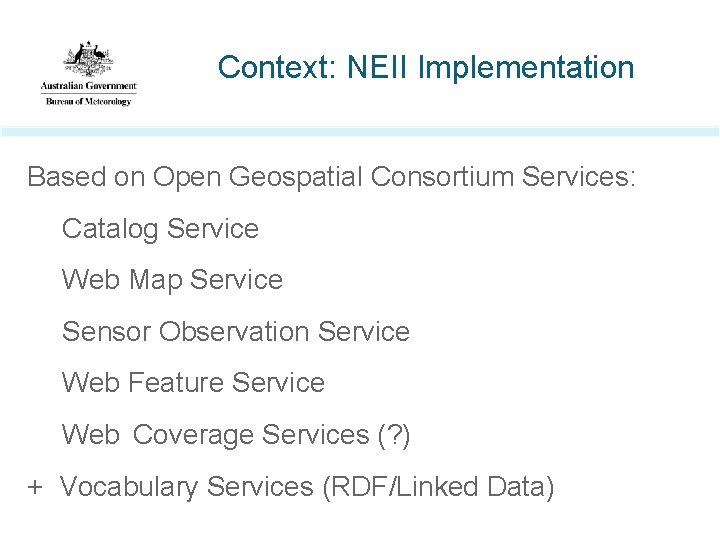 Australian Government
Bureau of Meteorology

Context: NEII Implementation

Based on Open Geospatial Consortium Services:

Catalog Service

Web Map Service

Sensor Observation Service

Web Feature Service

Web Coverage Services (?)

+ Vocabulary Services (RDF/Linked Data)